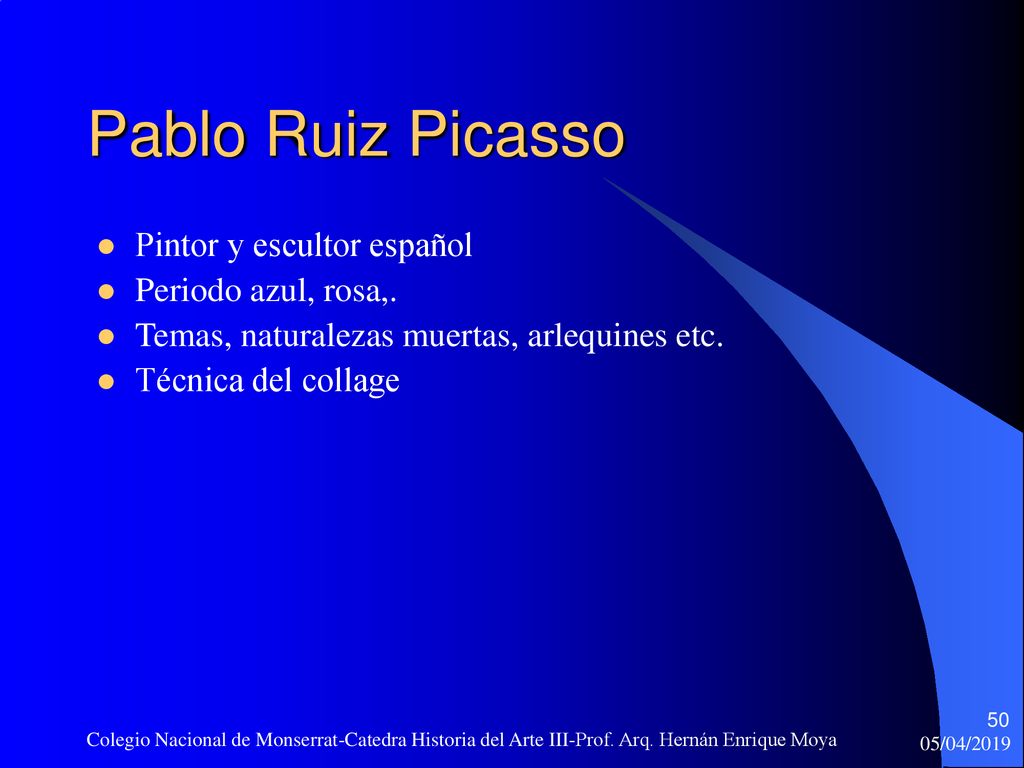 Pablo Ruiz Picasso

- Pintor y escultor español
- Periodo azul, rosa,.
- Temas, naturalezas muertas, arlequines etc.
- Técnica del collage

Colegio Nacional de Monserrat-Catedra Historia del Arte III-Prof. Arq. Hernán Enrique Moya

50

05/04/2019